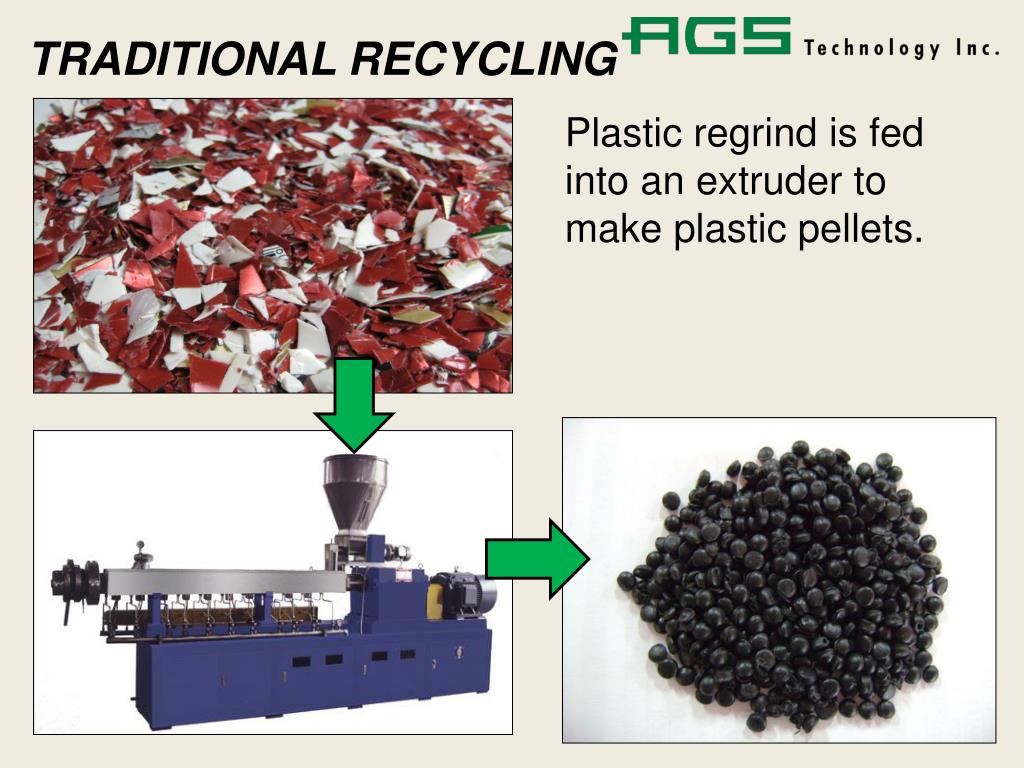 TRADITIONAL RECYCLING

AGS Technology Inc.

Plastic regrind is fed into an extruder to make plastic pellets.